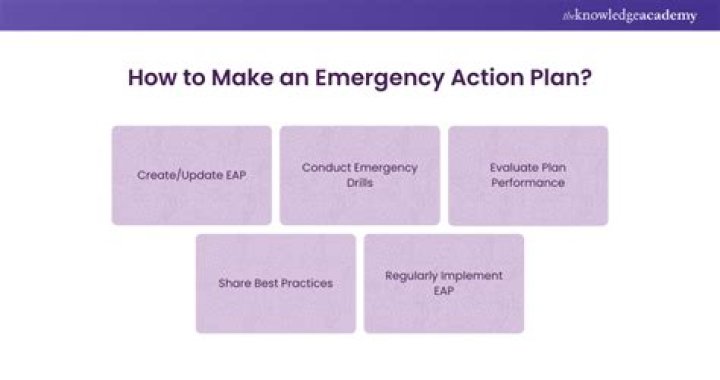 theknowledgeacademy

How to Make an Emergency Action Plan?

Create/Update EAP

Conduct Emergency Drills

Evaluate Plan Performance

Share Best Practices

Regularly Implement EAP